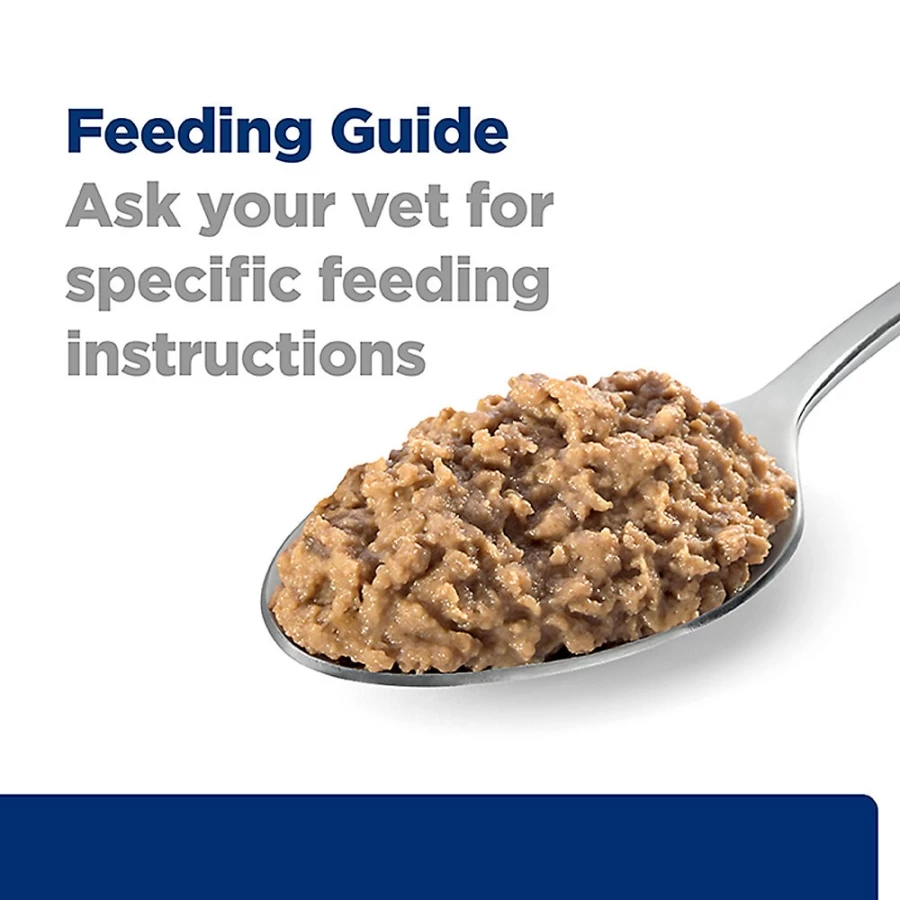 Feeding Guide
Ask your vet for specific feeding instructions